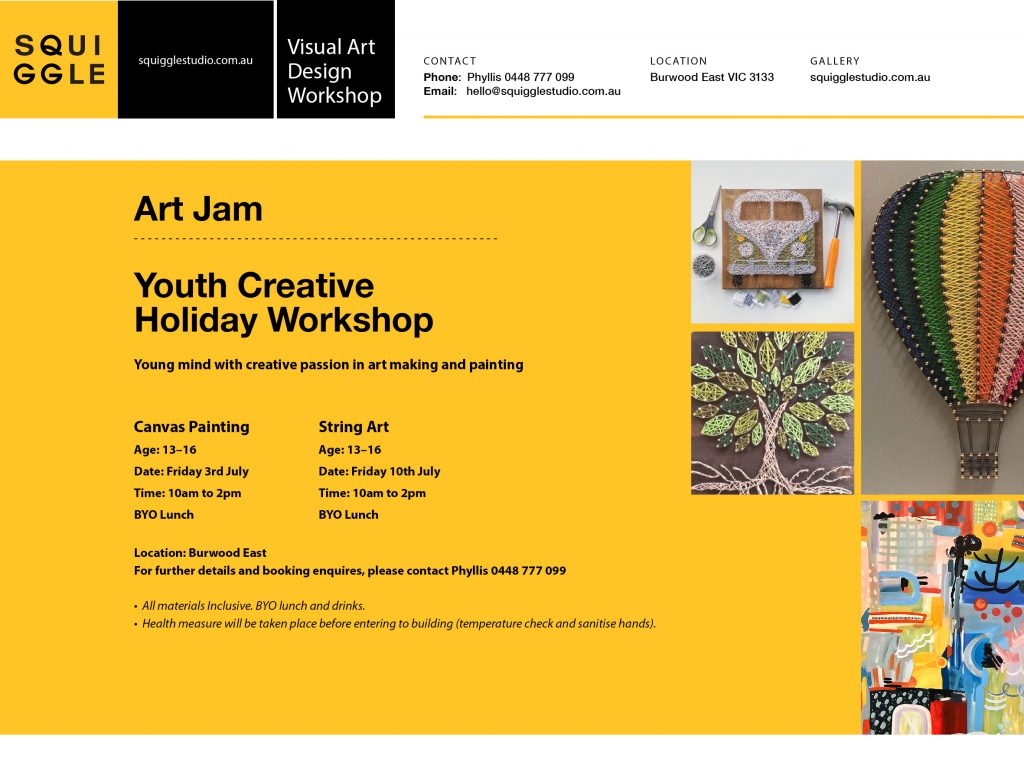 SQUI
GGLE

squigglestudio.com.au

Visual Art
Design
Workshop

CONTACT
Phone: Phyllis 0448 777 099
Email: hello@squigglestudio.com.au

LOCATION
Burwood East VIC 3133

GALLERY
squigglestudio.com.au

Art Jam

Youth Creative Holiday Workshop

Young mind with creative passion in art making and painting

Canvas Painting
Age: 13–16
Date: Friday 3rd July
Time: 10am to 2pm
BYO Lunch

String Art
Age: 13–16
Date: Friday 10th July
Time: 10am to 2pm
BYO Lunch

Location: Burwood East
For further details and booking enquires, please contact Phyllis 0448 777 099

• All materials Inclusive. BYO lunch and drinks.
• Health measure will be taken place before entering to building (temperature check and sanitise hands).